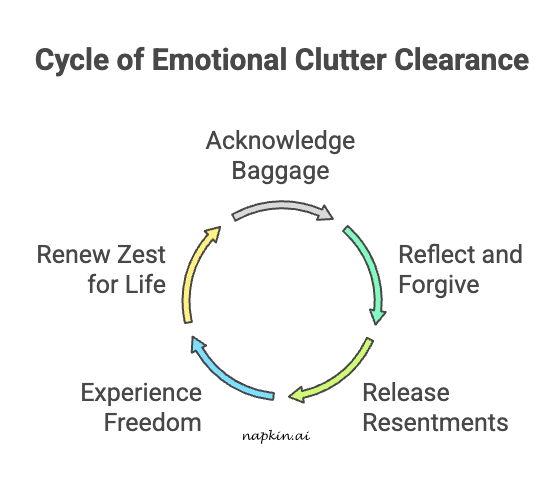 Cycle of Emotional Clutter Clearance

Acknowledge Baggage

Reflect and Forgive

Release Resentments

Experience Freedom

Renew Zest for Life

napkin.ai